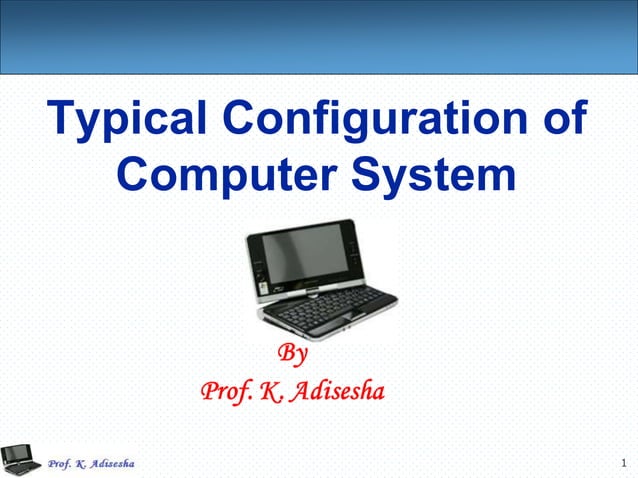 Typical Configuration of Computer System

By
Prof. K. Adisesha

Prof. K. Adisesha

1